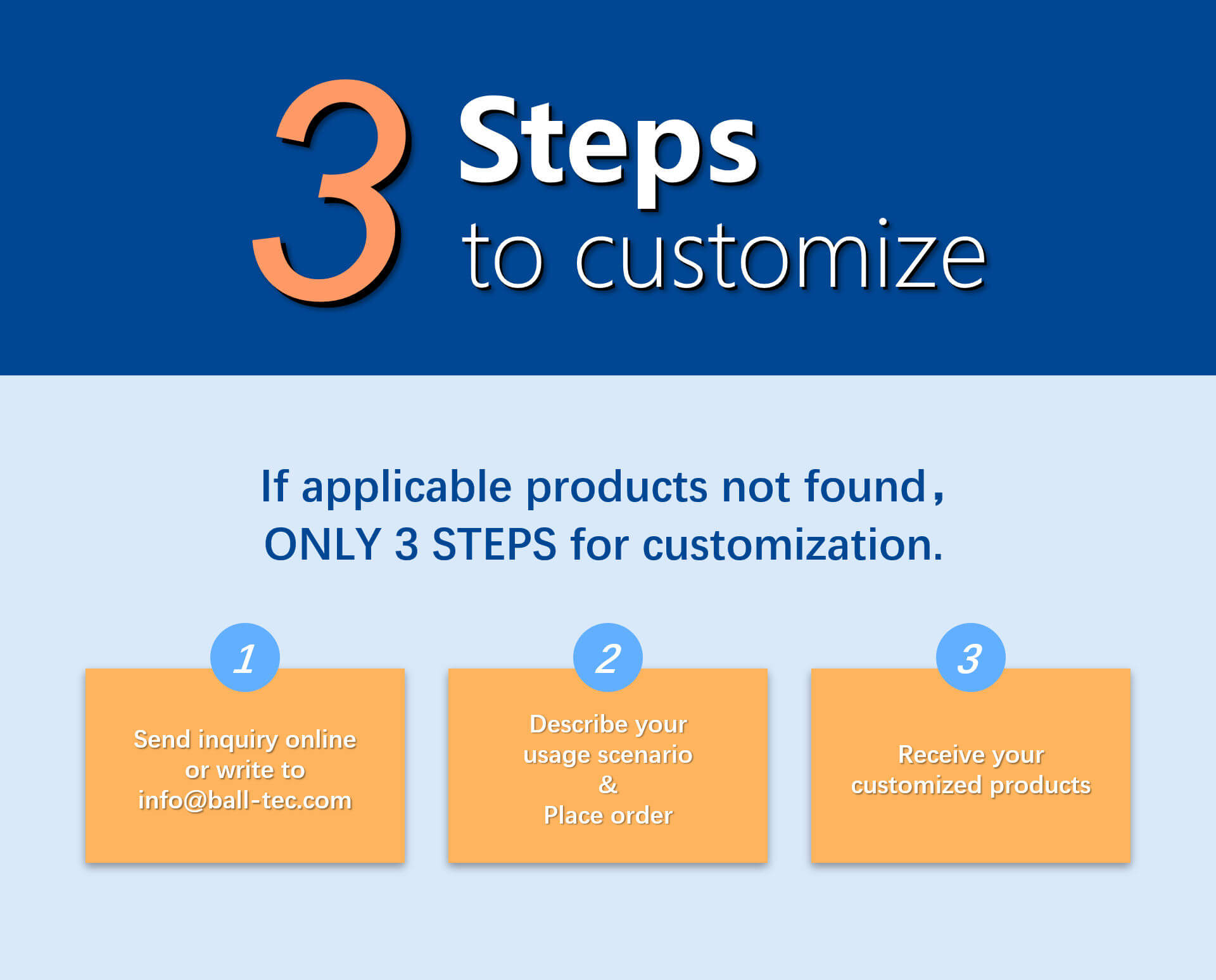 3 Steps
to customize

If applicable products not found，
ONLY 3 STEPS for customization.

1
Send inquiry online or write to info@ball-tec.com

2
Describe your usage scenario
&
Place order

3
Receive your customized products